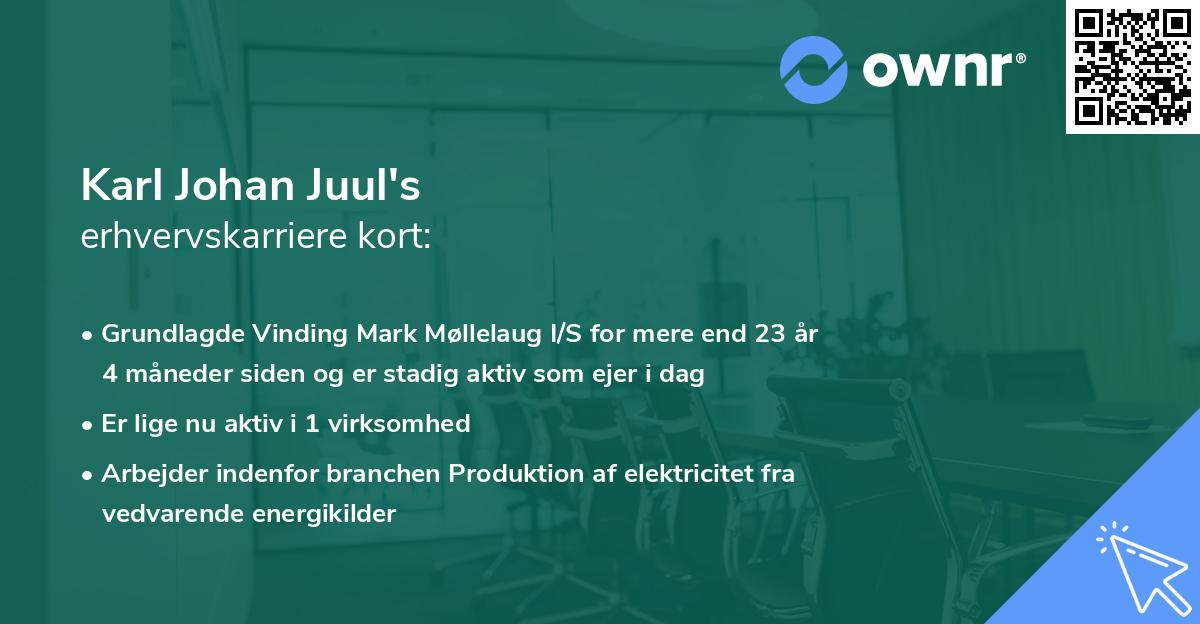 ownr®

Karl Johan Juul's
erhvervskarriere kort:

• Grundlagde Vinding Mark Møllelaug I/S for mere end 23 år 4 måneder siden og er stadig aktiv som ejer i dag
• Er lige nu aktiv i 1 virksomhed
• Arbejder indenfor branchen Produktion af elektricitet fra vedvarende energikilder